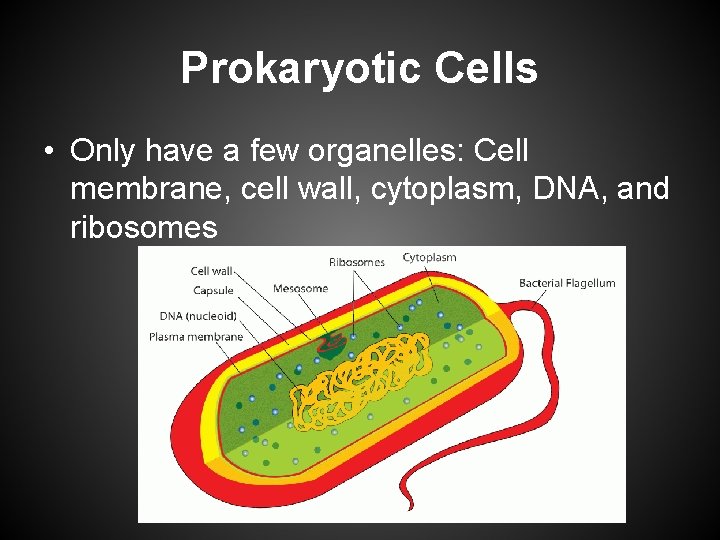 Prokaryotic Cells

• Only have a few organelles: Cell membrane, cell wall, cytoplasm, DNA, and ribosomes

Cell wall
Capsule
DNA (nucleoid)
Plasma membrane
Mesosome
Ribosomes
Cytoplasm
Bacterial Flagellum